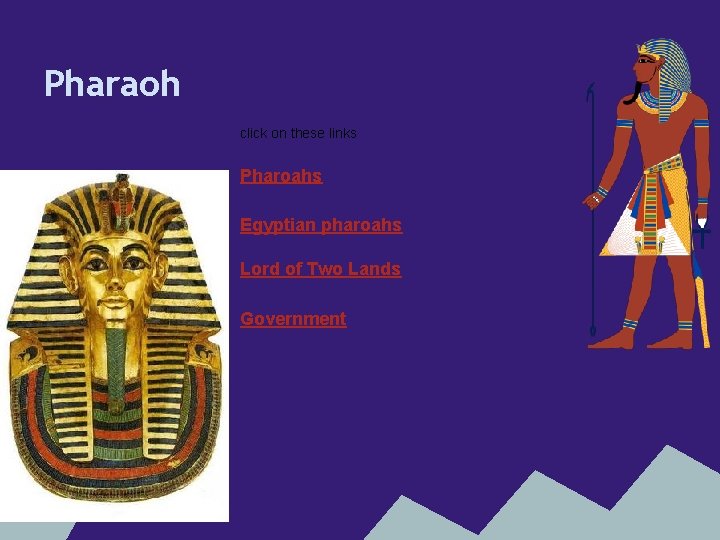 Pharaoh

click on these links

Pharoahs

Egyptian pharoahs

Lord of Two Lands

Government